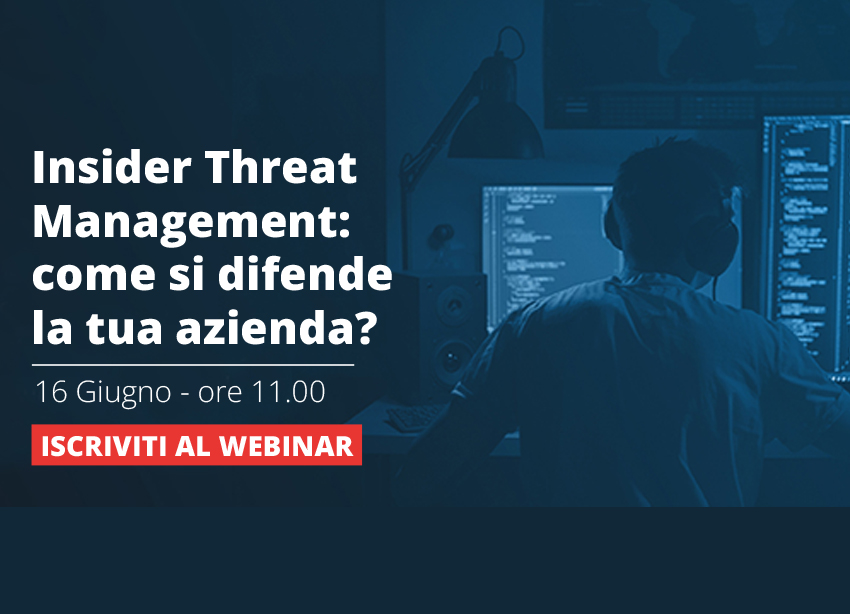 Insider Threat Management: come si difende la tua azienda?

16 Giugno - ore 11.00

ISCRIVITI AL WEBINAR